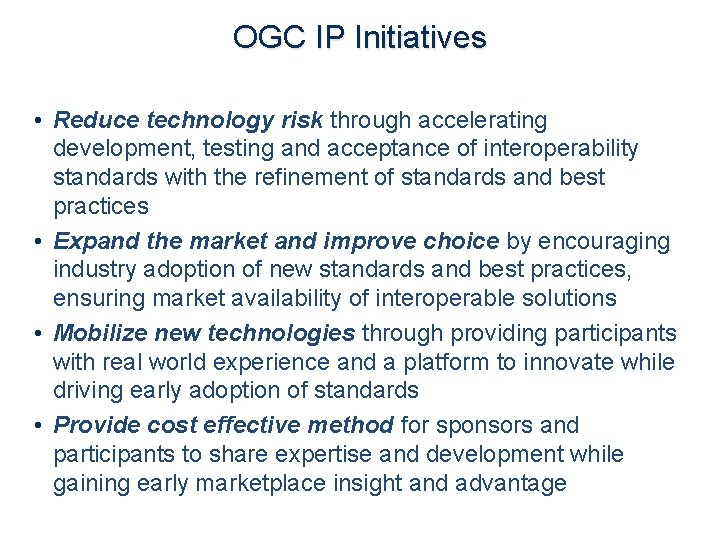 OGC IP Initiatives

• Reduce technology risk through accelerating development, testing and acceptance of interoperability standards with the refinement of standards and best practices
• Expand the market and improve choice by encouraging industry adoption of new standards and best practices, ensuring market availability of interoperable solutions
• Mobilize new technologies through providing participants with real world experience and a platform to innovate while driving early adoption of standards
• Provide cost effective method for sponsors and participants to share expertise and development while gaining early marketplace insight and advantage